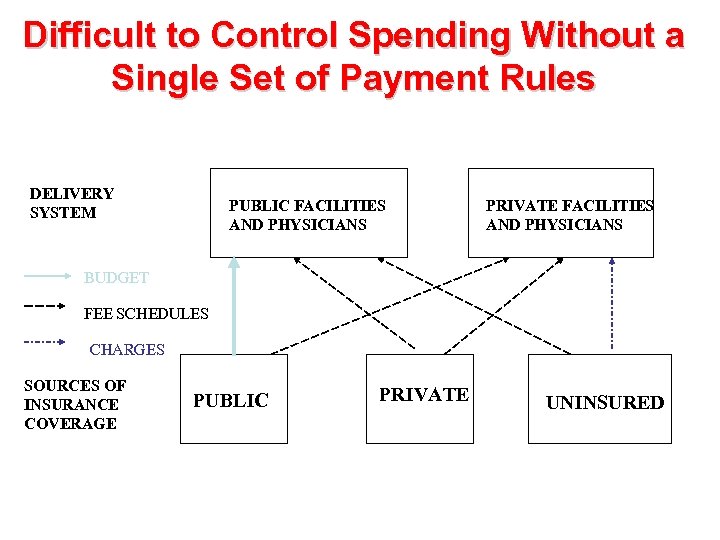 Difficult to Control Spending Without a Single Set of Payment Rules

DELIVERY SYSTEM

PUBLIC FACILITIES AND PHYSICIANS

PRIVATE FACILITIES AND PHYSICIANS

BUDGET

FEE SCHEDULES

CHARGES

SOURCES OF INSURANCE COVERAGE

PUBLIC

PRIVATE

UNINSURED